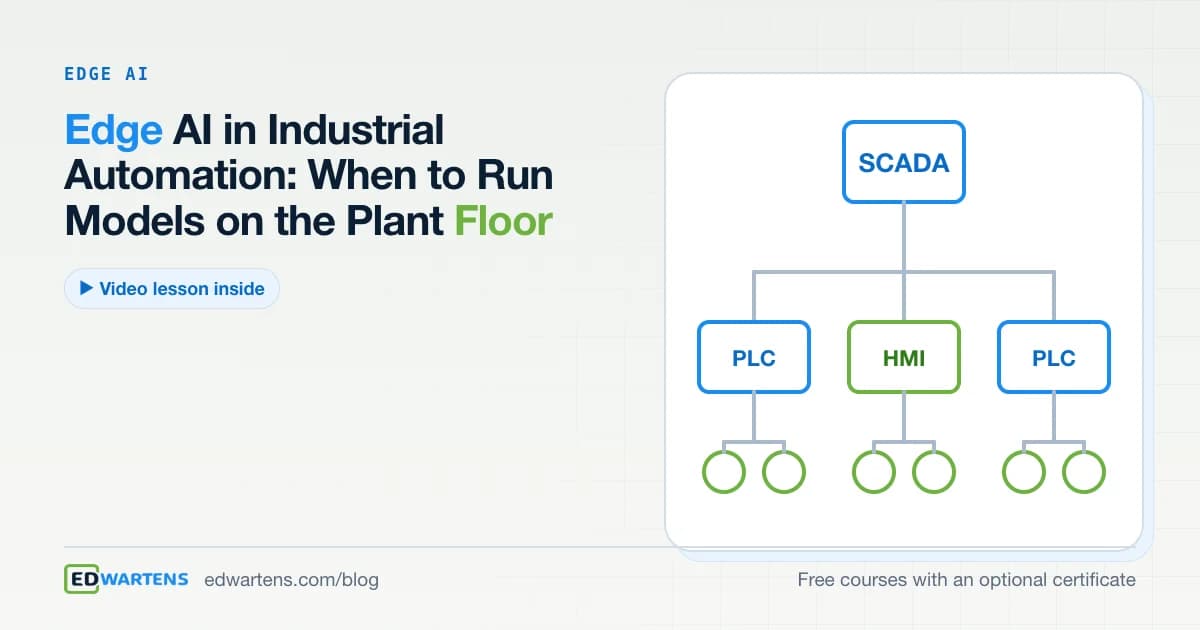 EDGE AI

Edge AI in Industrial Automation: When to Run Models on the Plant Floor

▶ Video lesson inside

SCADA

PLC

HMI

PLC

EDWARTENS edwartens.com/blog

Free courses with an optional certificate